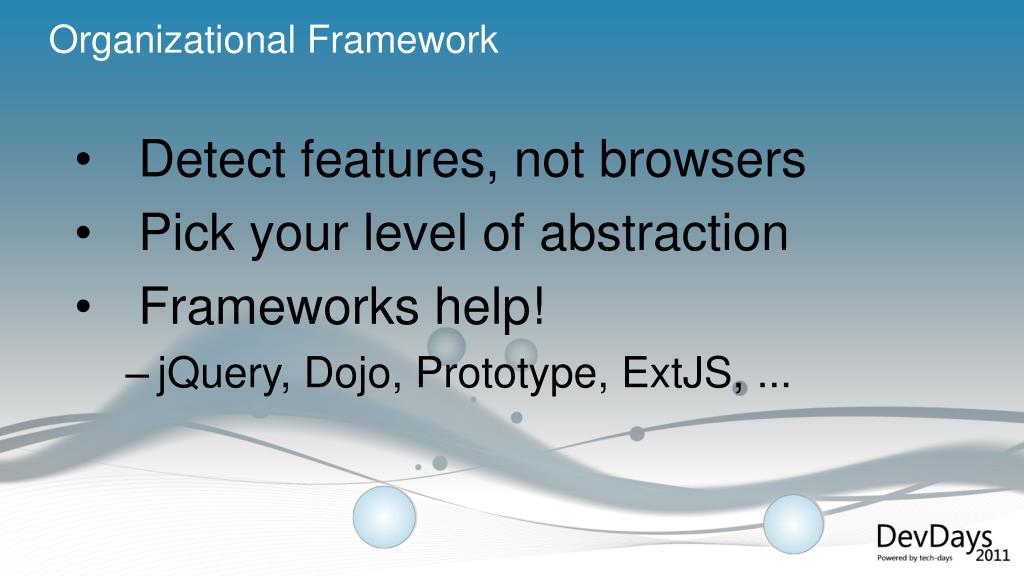 Organizational Framework

• Detect features, not browsers
• Pick your level of abstraction
• Frameworks help!
– jQuery, Dojo, Prototype, ExtJS, ...

DevDays
Powered by tech-days
2011